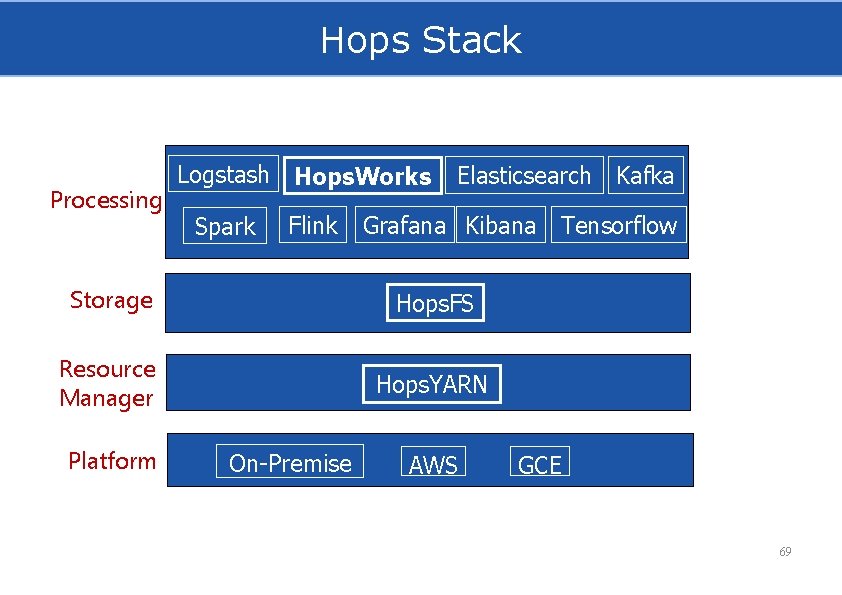 Hops Stack

Processing

Logstash HopsWorks Elasticsearch Kafka

Spark Flink Grafana Kibana Tensorflow

Storage

HopsFS

Resource Manager

HopsYARN

Platform

On-Premise AWS GCE

69